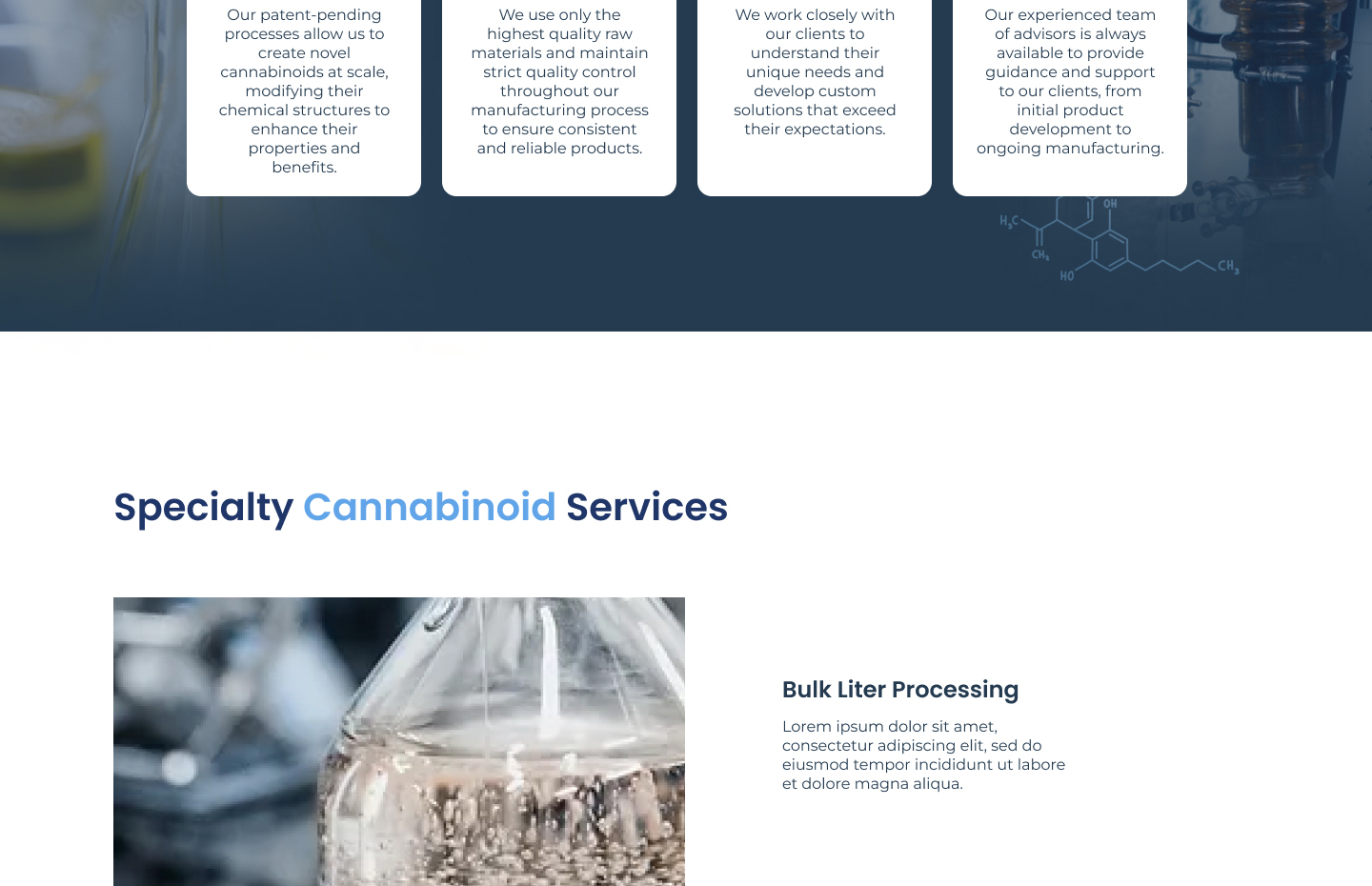 Our patent-pending processes allow us to create novel cannabinoids at scale, modifying their chemical structures to enhance their properties and benefits.

We use only the highest quality raw materials and maintain strict quality control throughout our manufacturing process to ensure consistent and reliable products.

We work closely with our clients to understand their unique needs and develop custom solutions that exceed their expectations.

Our experienced team of advisors is always available to provide guidance and support to our clients, from initial product development to ongoing manufacturing.

$H_3C$ $CH_3$ OH HO $CH_3$

Specialty Cannabinoid Services

Bulk Liter Processing

Lorem ipsum dolor sit amet, consectetur adipiscing elit, sed do eiusmod tempor incididunt ut labore et dolore magna aliqua.